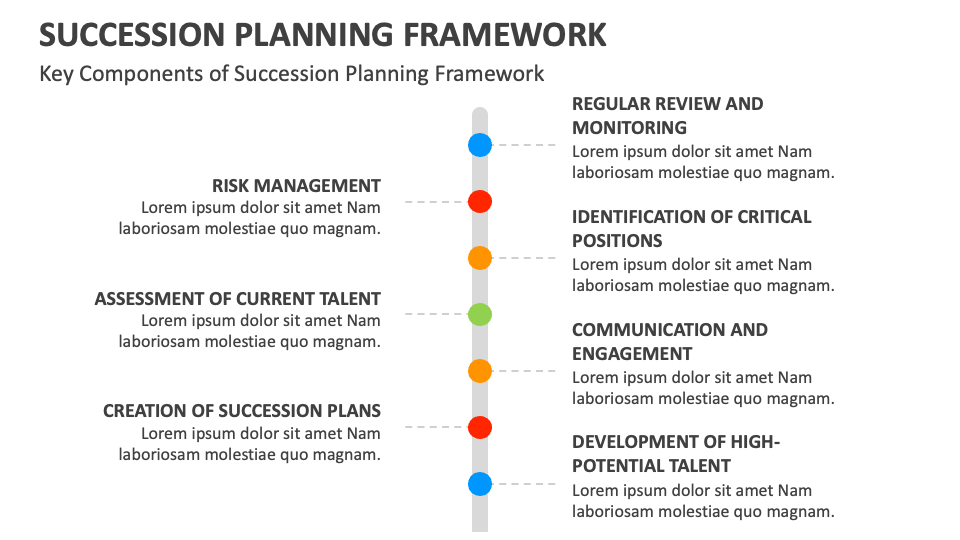 SUCCESSION PLANNING FRAMEWORK

Key Components of Succession Planning Framework

REGULAR REVIEW AND MONITORING
Lorem ipsum dolor sit amet Nam laboriosam molestiae quo magnam.

RISK MANAGEMENT
Lorem ipsum dolor sit amet Nam laboriosam molestiae quo magnam.

IDENTIFICATION OF CRITICAL POSITIONS
Lorem ipsum dolor sit amet Nam laboriosam molestiae quo magnam.

ASSESSMENT OF CURRENT TALENT
Lorem ipsum dolor sit amet Nam laboriosam molestiae quo magnam.

COMMUNICATION AND ENGAGEMENT
Lorem ipsum dolor sit amet Nam laboriosam molestiae quo magnam.

CREATION OF SUCCESSION PLANS
Lorem ipsum dolor sit amet Nam laboriosam molestiae quo magnam.

DEVELOPMENT OF HIGH-POTENTIAL TALENT
Lorem ipsum dolor sit amet Nam laboriosam molestiae quo magnam.